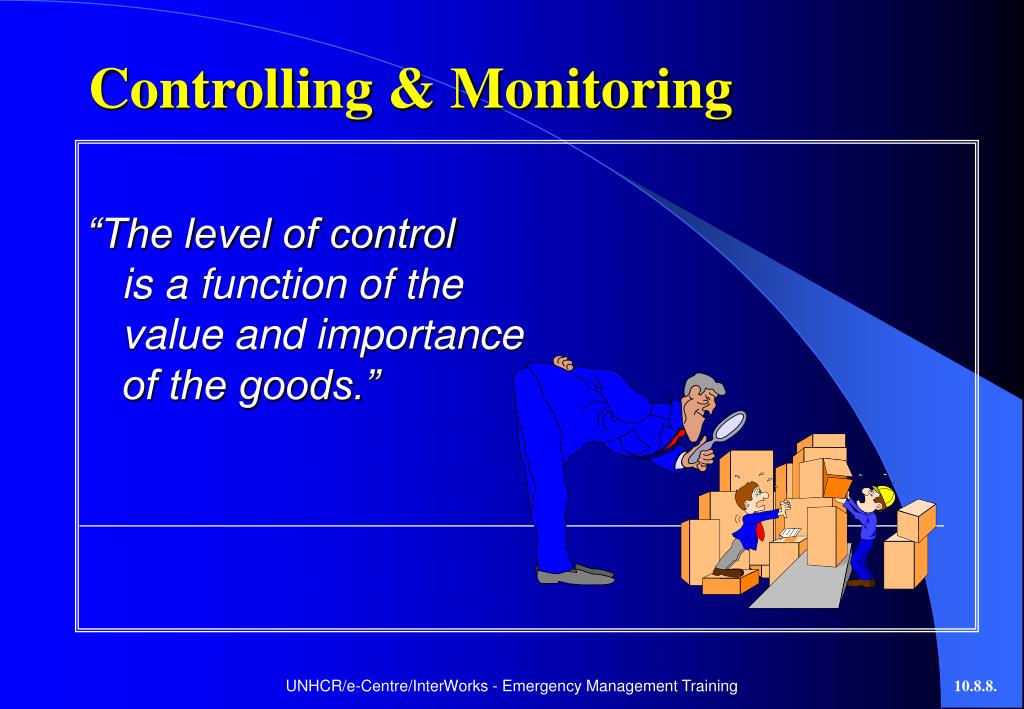 Controlling & Monitoring

“The level of control is a function of the value and importance of the goods.”

UNHCR/e-Centre/InterWorks - Emergency Management Training

10.8.8.